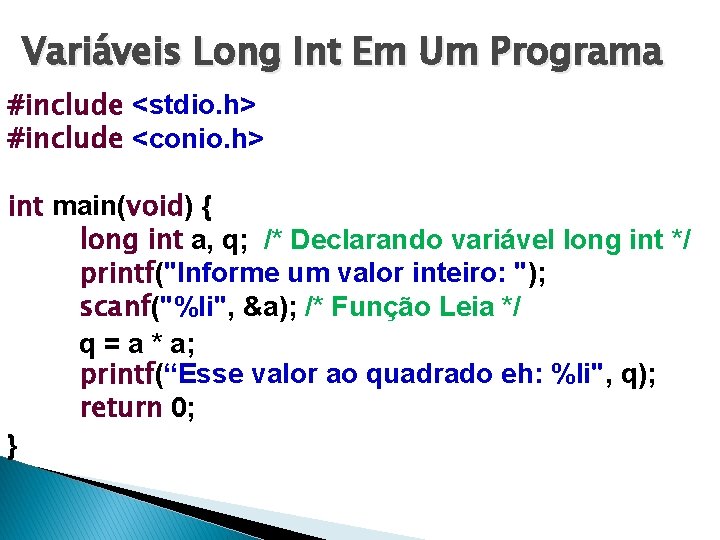 Variáveis Long Int Em Um Programa

#include <stdio.h>
#include <conio.h>

int main(void) {
long int a, q; /* Declarando variável long int */
printf("Informe um valor inteiro: ");
scanf("%li", &a); /* Função Leia */
q = a * a;
printf(“Esse valor ao quadrado eh: %li", q);
return 0;
}